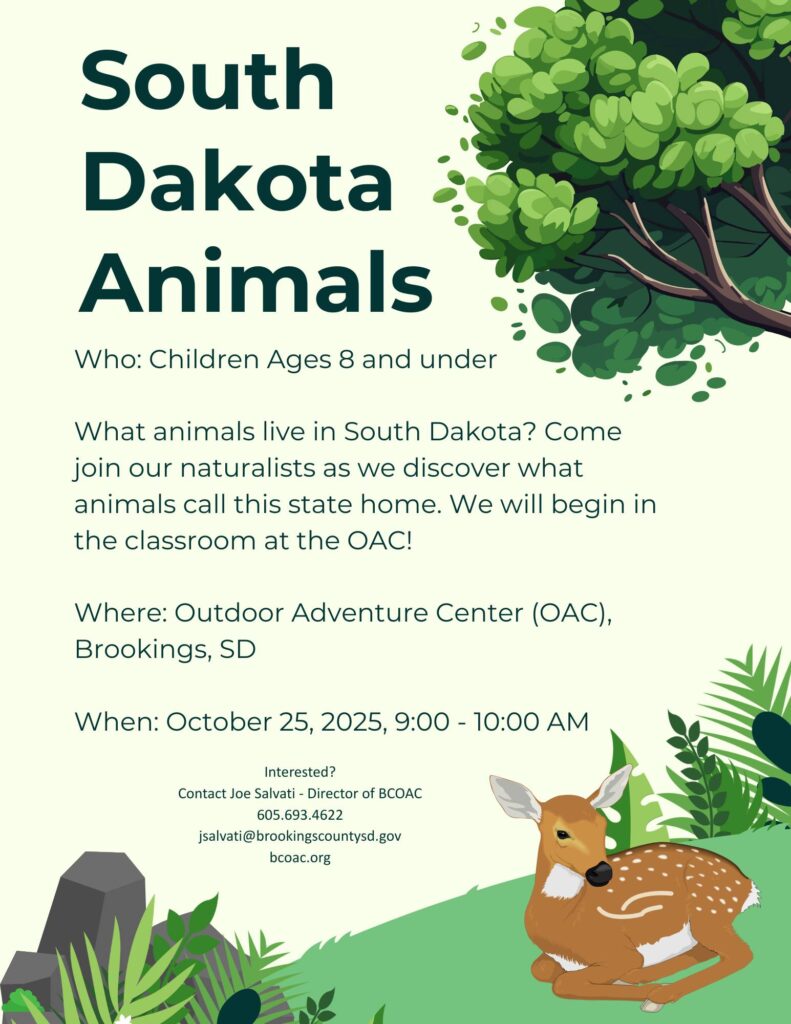 South Dakota Animals

Who: Children Ages 8 and under

What animals live in South Dakota? Come join our naturalists as we discover what animals call this state home. We will begin in the classroom at the OAC!

Where: Outdoor Adventure Center (OAC), Brookings, SD

When: October 25, 2025, 9:00 - 10:00 AM

Interested?
Contact Joe Salvati - Director of BCOAC
605.693.4622
jsalvati@brookingscountysd.gov
bcoac.org